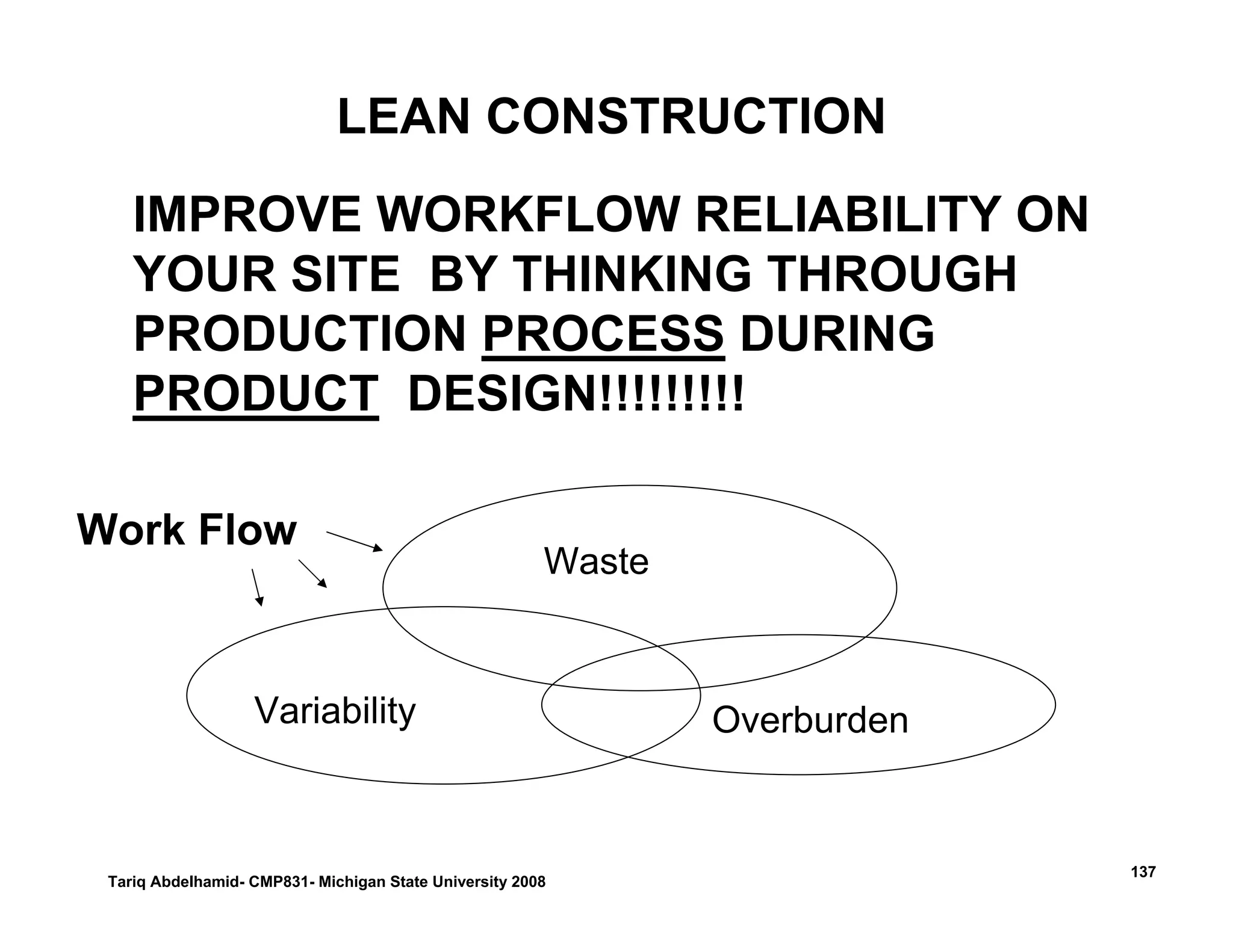 LEAN CONSTRUCTION

IMPROVE WORKFLOW RELIABILITY ON YOUR SITE BY THINKING THROUGH PRODUCTION PROCESS DURING PRODUCT DESIGN!!!!!!!!!

Work Flow

Waste

Variability

Overburden

Tariq Abdelhamid- CMP831- Michigan State University 2008

137